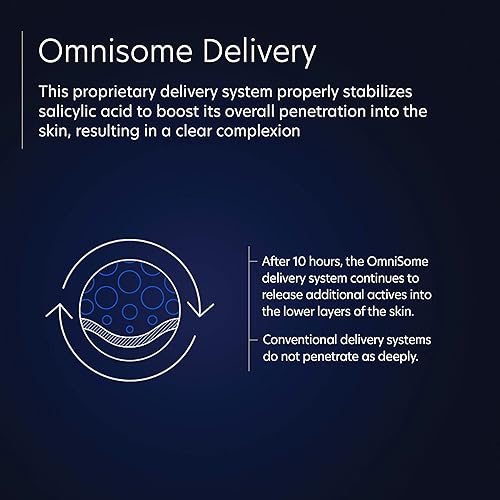 Omnisome Delivery

This proprietary delivery system properly stabilizes salicylic acid to boost its overall penetration into the skin, resulting in a clear complexion

After 10 hours, the OmniSome delivery system continues to release additional actives into the lower layers of the skin.

Conventional delivery systems do not penetrate as deeply.